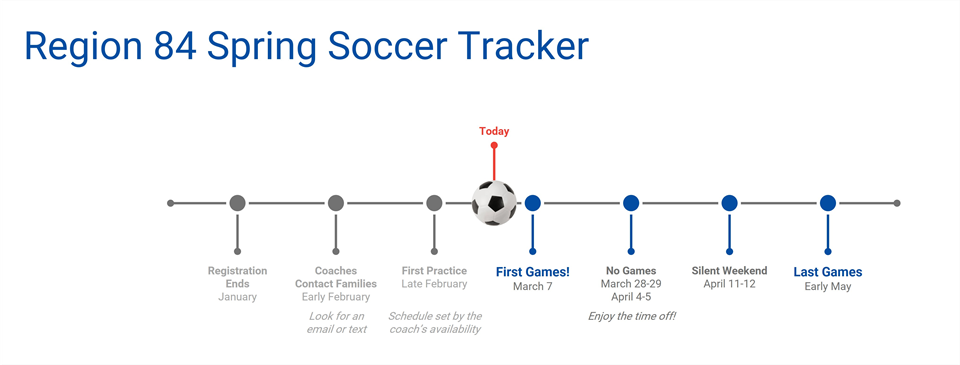 Region 84 Spring Soccer Tracker

Today

Registration Ends
January

Coaches Contact Families
Early February

Look for an email or text

First Practice
Late February

Schedule set by the coach's availability

First Games!
March 7

No Games
March 28-29
April 4-5

Enjoy the time off!

Silent Weekend
April 11-12

Last Games
Early May